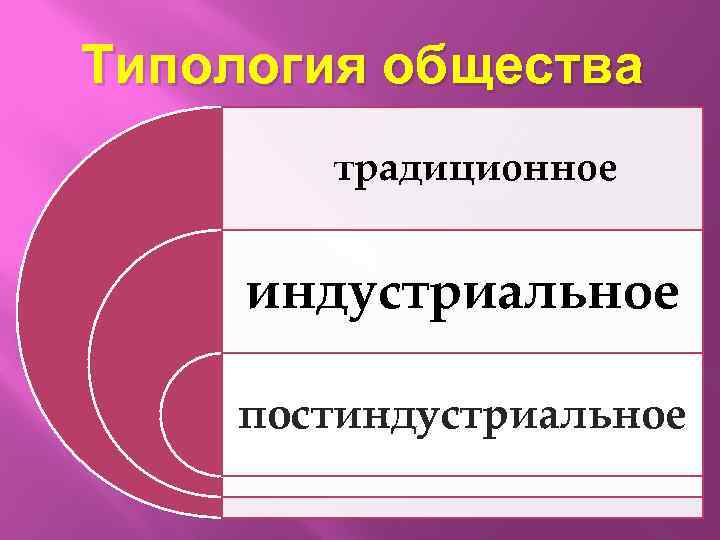 Типология общества

традиционное

индустриальное

постиндустриальное